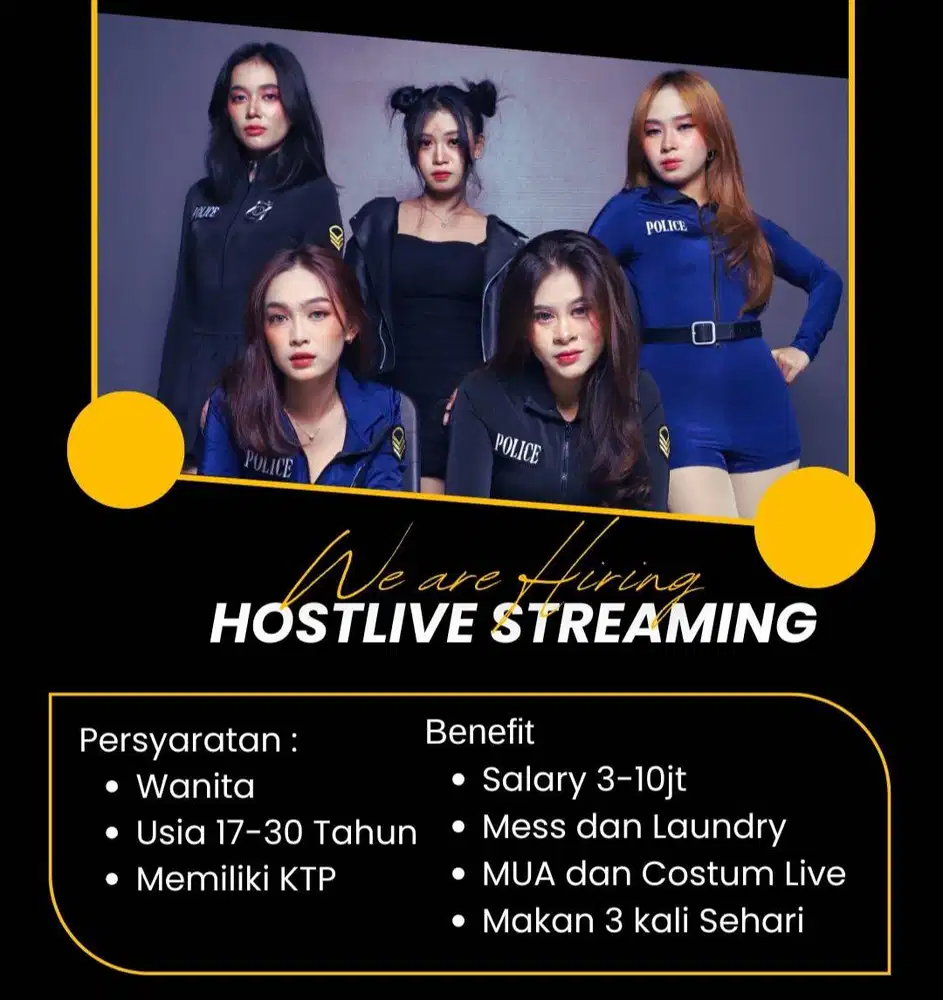 POLICE

POLICE

POLICE

POLICE

We are Hiring
HOSTLIVE STREAMING

Persyaratan :
• Wanita
• Usia 17-30 Tahun
• Memiliki KTP

Benefit
• Salary 3-10jt
• Mess dan Laundry
• MUA dan Costum Live
• Makan 3 kali Sehari